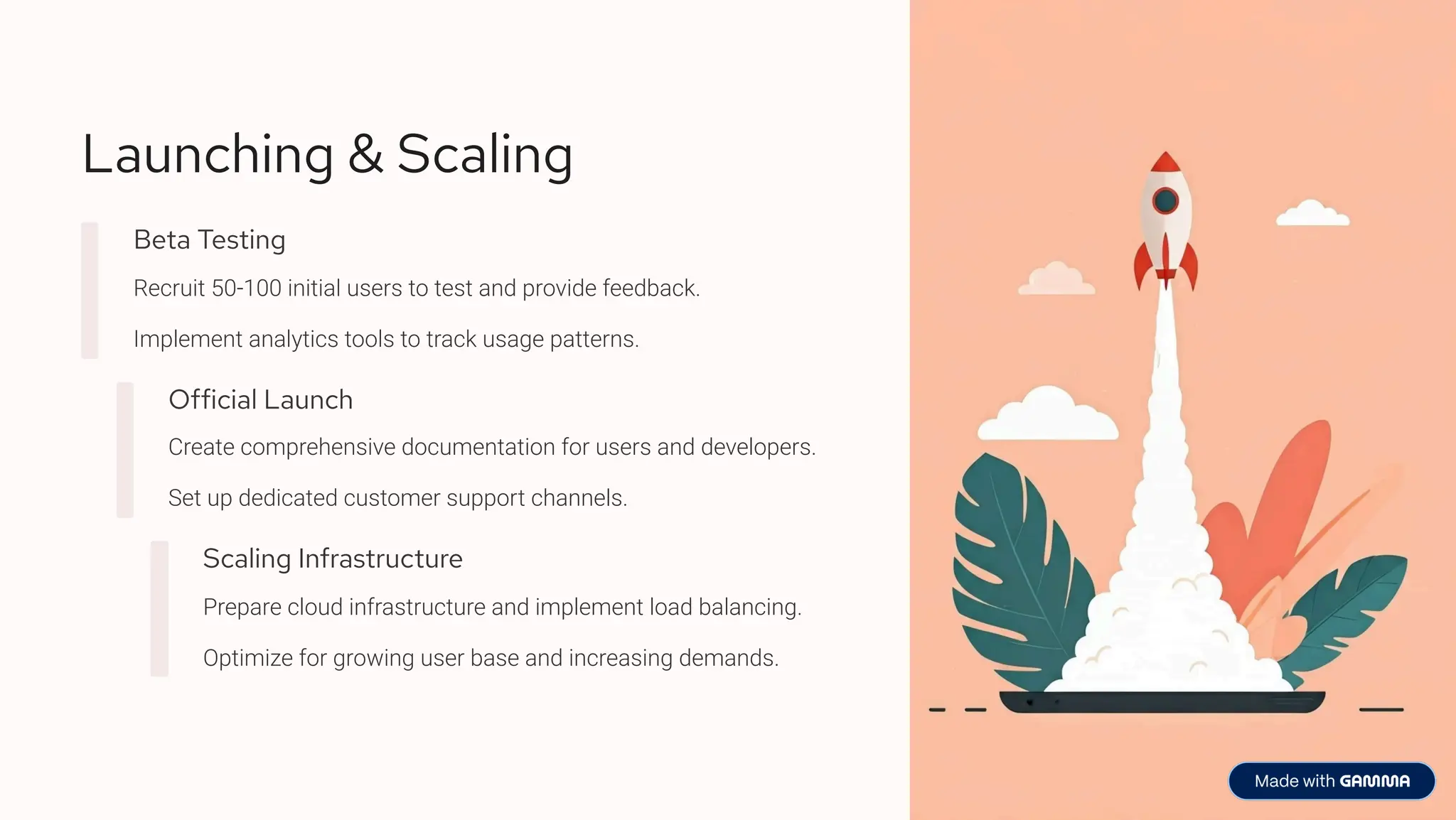 Launching & Scaling

Beta Testing

Recruit 50-100 initial users to test and provide feedback.

Implement analytics tools to track usage patterns.

Official Launch

Create comprehensive documentation for users and developers.

Set up dedicated customer support channels.

Scaling Infrastructure

Prepare cloud infrastructure and implement load balancing.

Optimize for growing user base and increasing demands.

Made with GAMMA